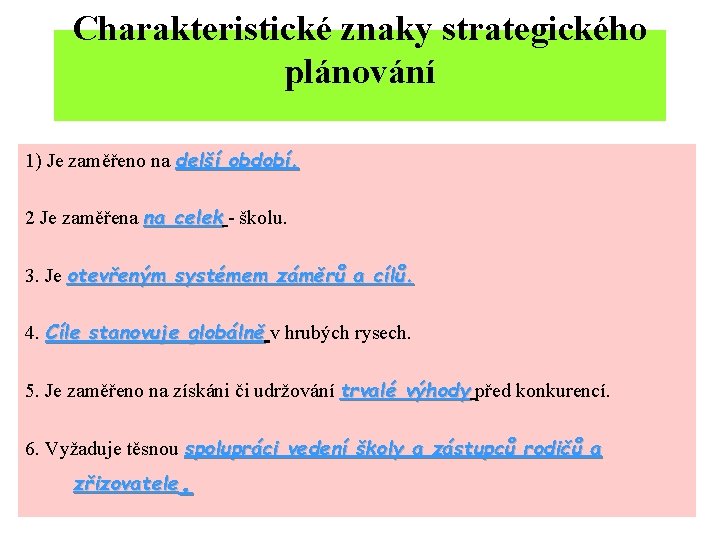 Charakteristické znaky strategického plánování

1) Je zaměřeno na delší období.

2 Je zaměřena na celek - školu.

3. Je otevřeným systémem záměrů a cílů.

4. Cíle stanovuje globálně v hrubých rysech.

5. Je zaměřeno na získáni či udržování trvalé výhody před konkurencí.

6. Vyžaduje těsnou spolupráci vedení školy a zástupců rodičů a zřizovatele.